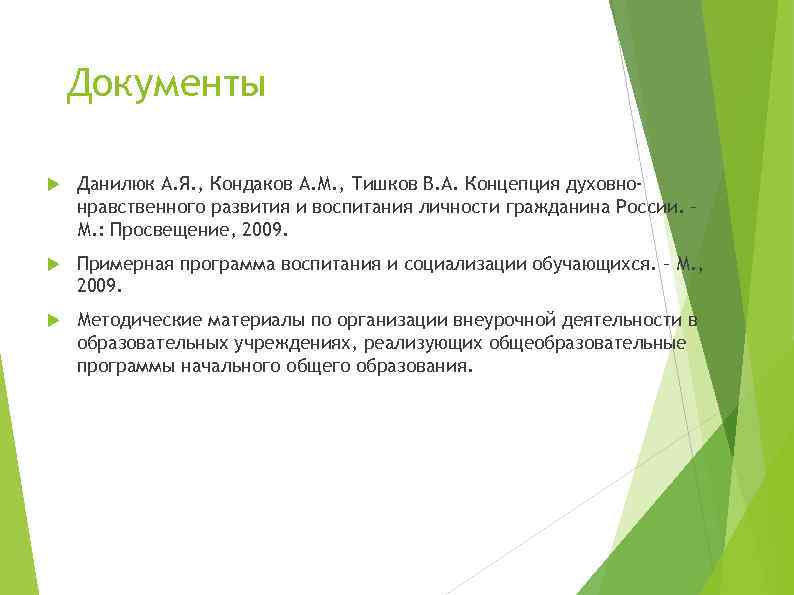 Документы

Данилюк А.Я., Кондаков А.М., Тишков В.А. Концепция духовно-нравственного развития и воспитания личности гражданина России. – М.: Просвещение, 2009.

Примерная программа воспитания и социализации обучающихся. – М., 2009.

Методические материалы по организации внеурочной деятельности в образовательных учреждениях, реализующих общеобразовательные программы начального общего образования.